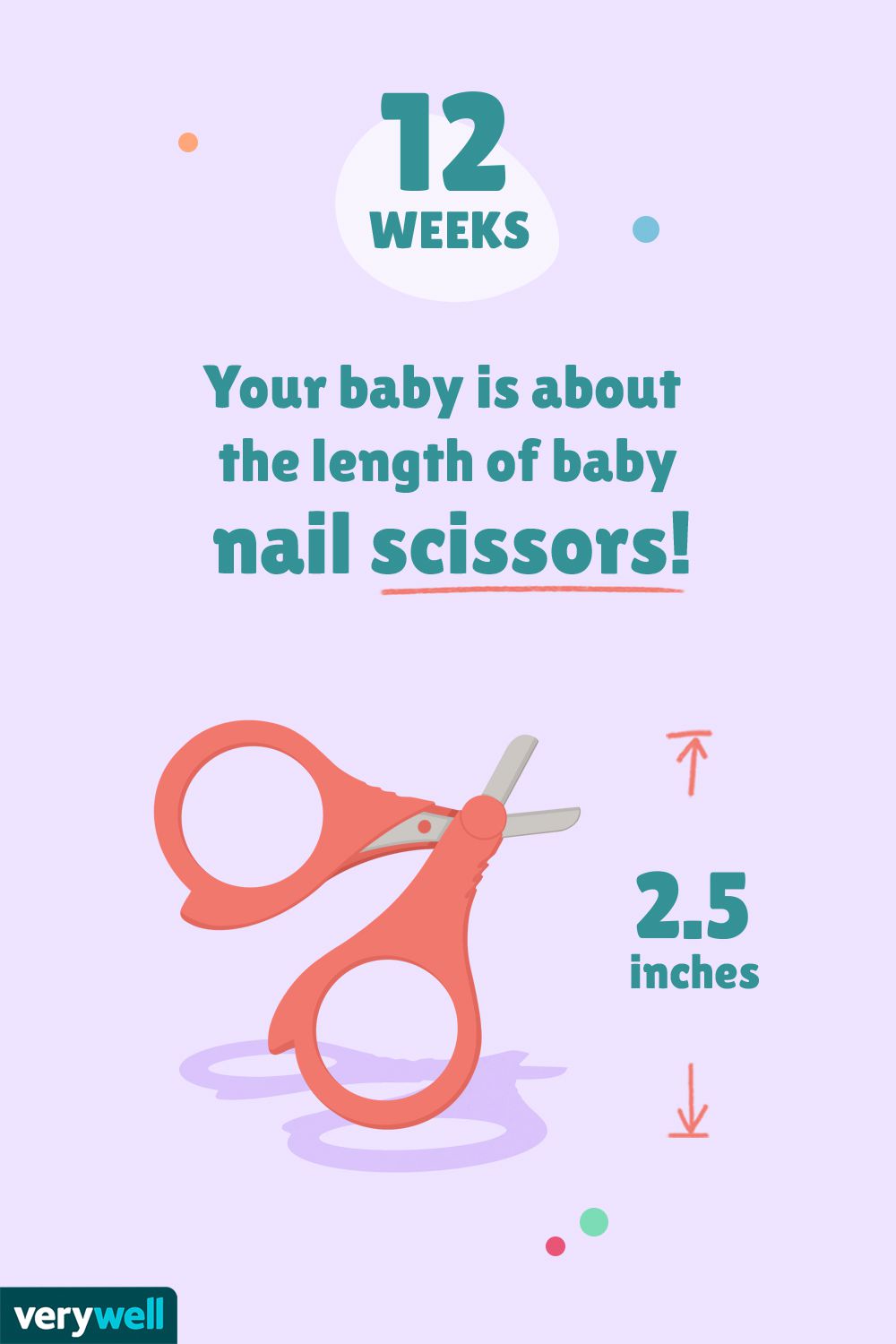 12
WEEKS

Your baby is about the length of baby nail scissors!

2.5
inches

verywell